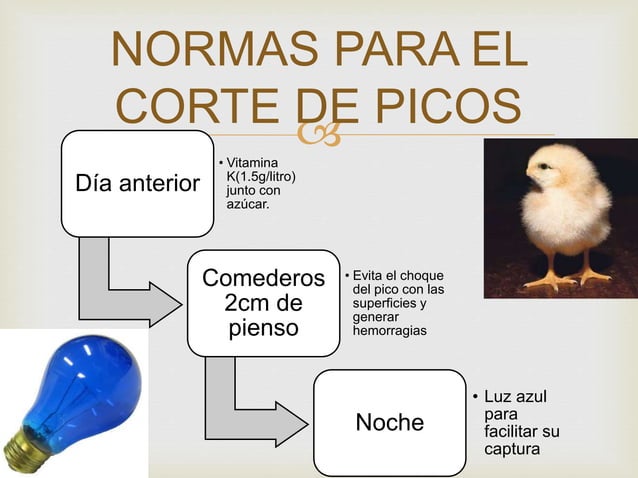 NORMAS PARA EL CORTE DE PICOS

Día anterior

• Vitamina K(1.5g/litro) junto con azúcar.

Comederos 2cm de pienso

• Evita el choque del pico con las superficies y generar hemorragias

Noche

• Luz azul para facilitar su captura